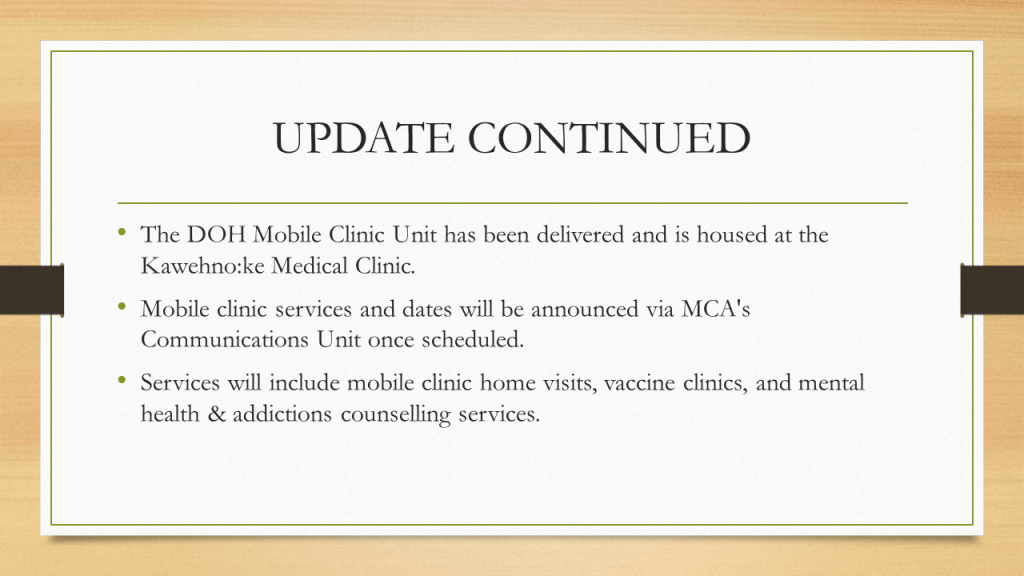 UPDATE CONTINUED

• The DOH Mobile Clinic Unit has been delivered and is housed at the Kawehno:ke Medical Clinic.

• Mobile clinic services and dates will be announced via MCA's Communications Unit once scheduled.

• Services will include mobile clinic home visits, vaccine clinics, and mental health & addictions counselling services.